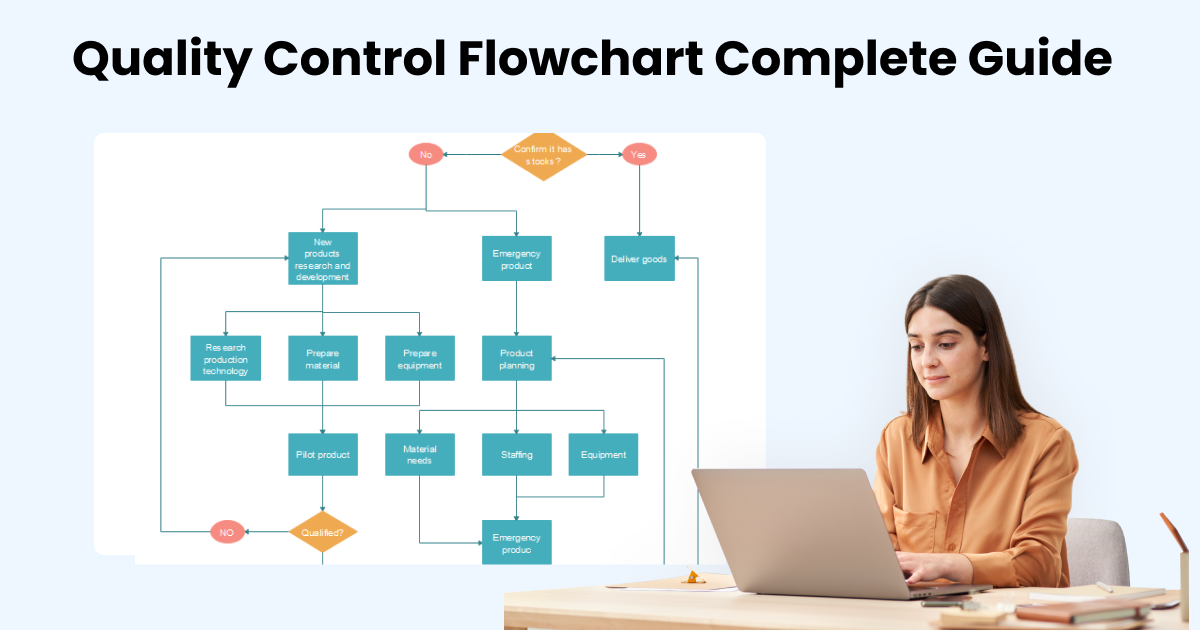 Quality Control Flowchart Complete Guide

No

Confirm it has stocks ?

Yes

New products research and development

Emergency product

Deliver goods

Research production technology

Prepare material

Prepare equipment

Product planning

Pilot product

Material needs

Staffing

Equipment

NO

Qualified?

Emergency produc